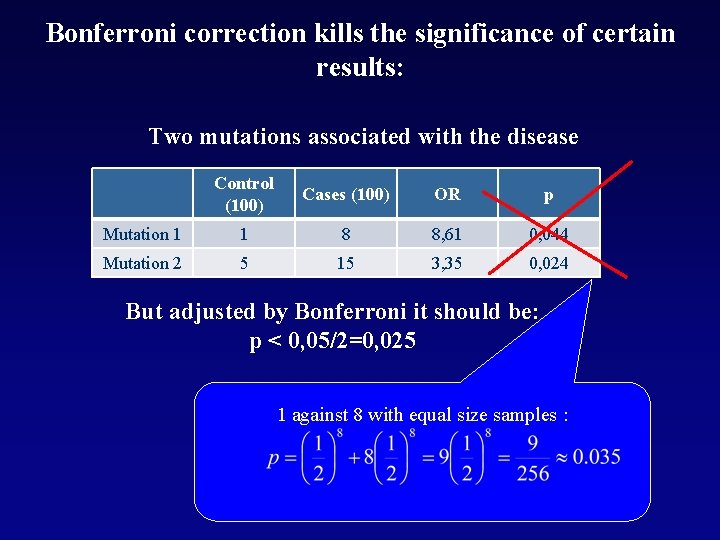 Bonferroni correction kills the significance of certain results:

Two mutations associated with the disease

| | Control (100) | Cases (100) | OR | p |
|---|---|---|---|---|
| Mutation 1 | 1 | 8 | 8,61 | 0,044 |
| Mutation 2 | 5 | 15 | 3,35 | 0,024 |

But adjusted by Bonferroni it should be:
p < 0,05/2=0,025

1 against 8 with equal size samples :
$p = \left(\frac{1}{2}\right)^8 + 8\left(\frac{1}{2}\right)^8 = 9\left(\frac{1}{2}\right)^8 = \frac{9}{256} \approx 0.035$